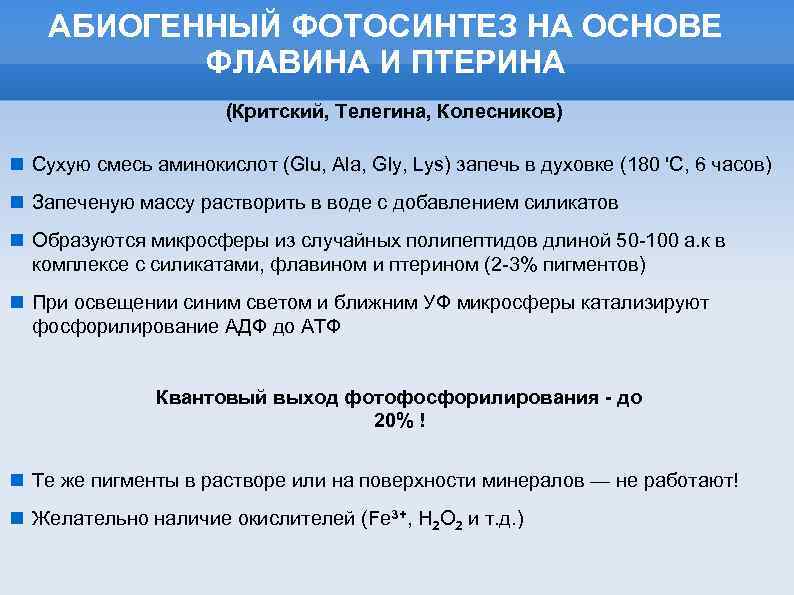 АБИОГЕННЫЙ ФОТОСИНТЕЗ НА ОСНОВЕ ФЛАВИНА И ПТЕРИНА

(Критский, Телегина, Колесников)

Сухую смесь аминокислот (Glu, Ala, Gly, Lys) запечь в духовке (180 'С, 6 часов)

Запеченую массу растворить в воде с добавлением силикатов

Образуются микросферы из случайных полипептидов длиной 50-100 а.к в комплексе с силикатами, флавином и птерином (2-3% пигментов)

При освещении синим светом и ближним УФ микросферы катализируют фосфорилирование АДФ до АТФ

Квантовый выход фотофосфорилирования - до 20% !

Те же пигменты в растворе или на поверхности минералов — не работают!

Желательно наличие окислителей ($Fe^{3+}$, $H_2O_2$ и т.д.)